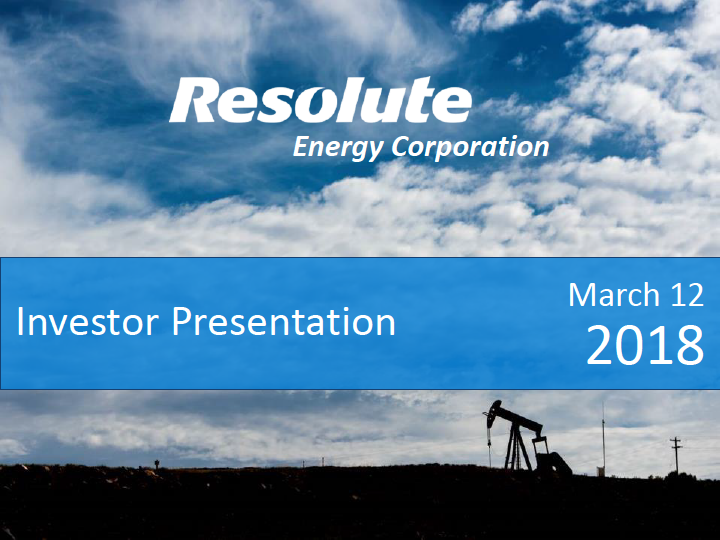 Resolute
Energy Corporation

Investor Presentation

March 12
2018